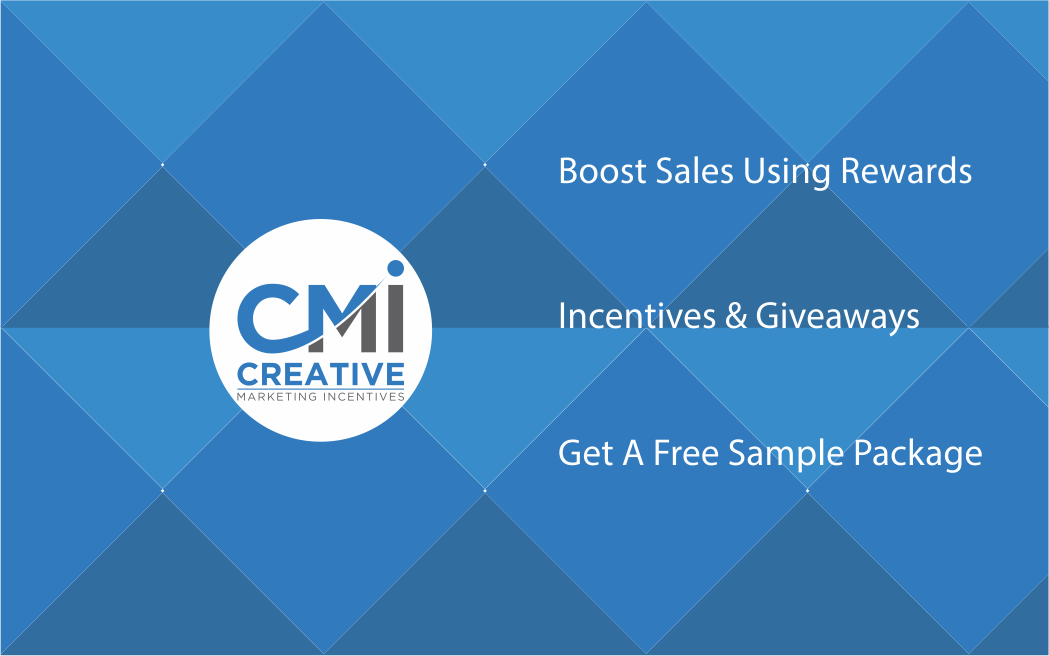 CMI
CREATIVE
MARKETING INCENTIVES

Boost Sales Using Rewards

Incentives & Giveaways

Get A Free Sample Package